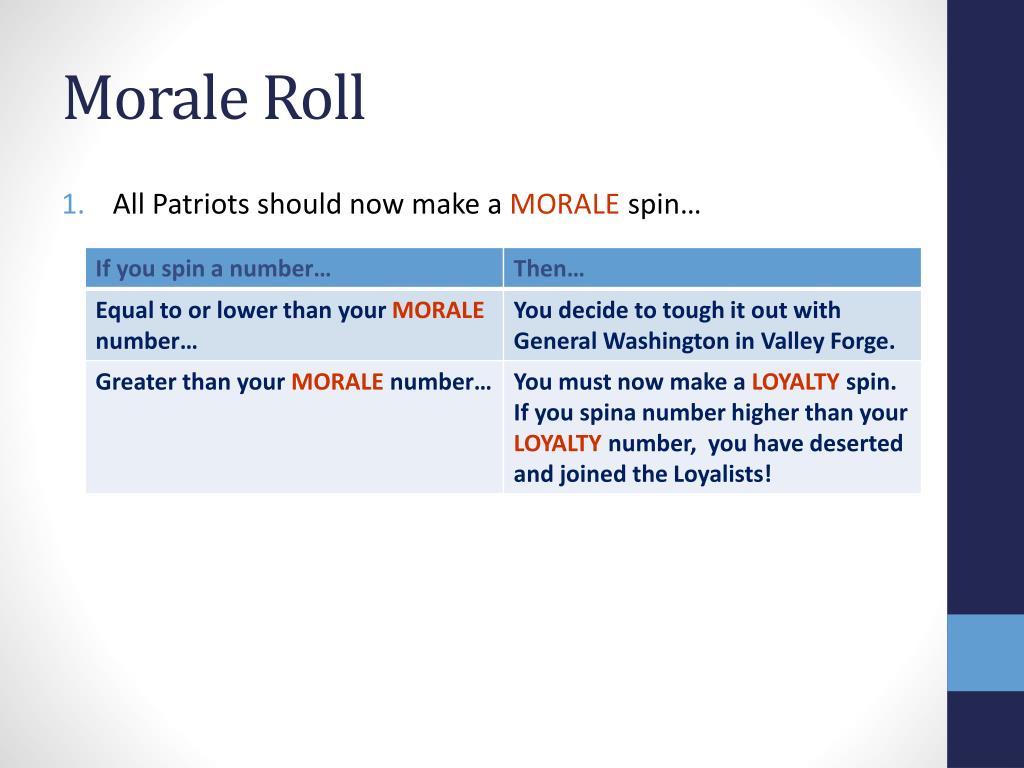 Morale Roll

1. All Patriots should now make a MORALE spin…

| If you spin a number… | Then… |
|---|---|
| Equal to or lower than your MORALE number… | You decide to tough it out with General Washington in Valley Forge. |
| Greater than your MORALE number… | You must now make a LOYALTY spin. If you spina number higher than your LOYALTY number, you have deserted and joined the Loyalists! |